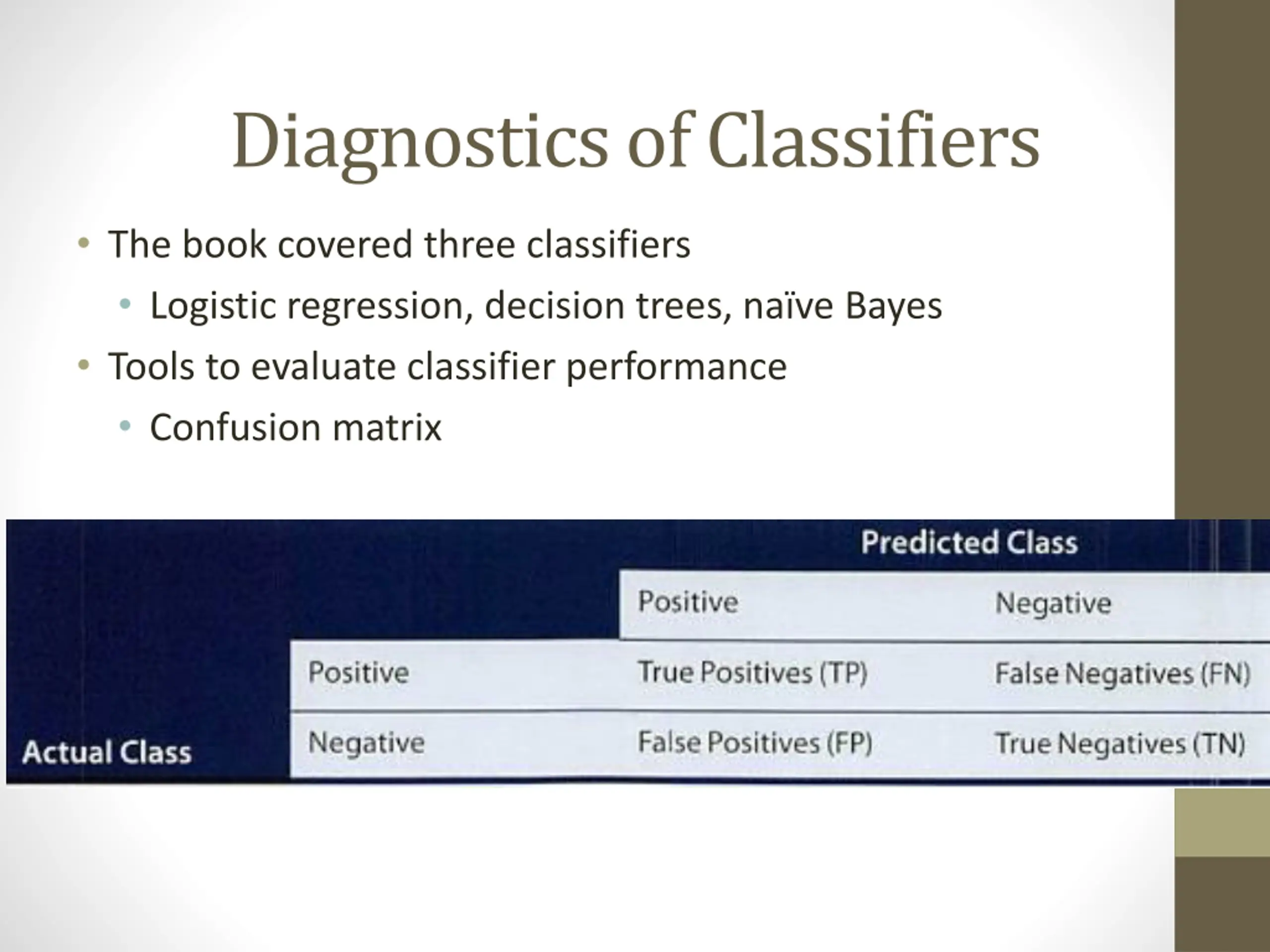 Diagnostics of Classifiers

• The book covered three classifiers
  • Logistic regression, decision trees, naïve Bayes
• Tools to evaluate classifier performance
  • Confusion matrix

| | | Predicted Class | |
|---|---|---|---|
| | | Positive | Negative |
| | Positive | True Positives (TP) | False Negatives (FN) |
| Actual Class | Negative | False Positives (FP) | True Negatives (TN) |